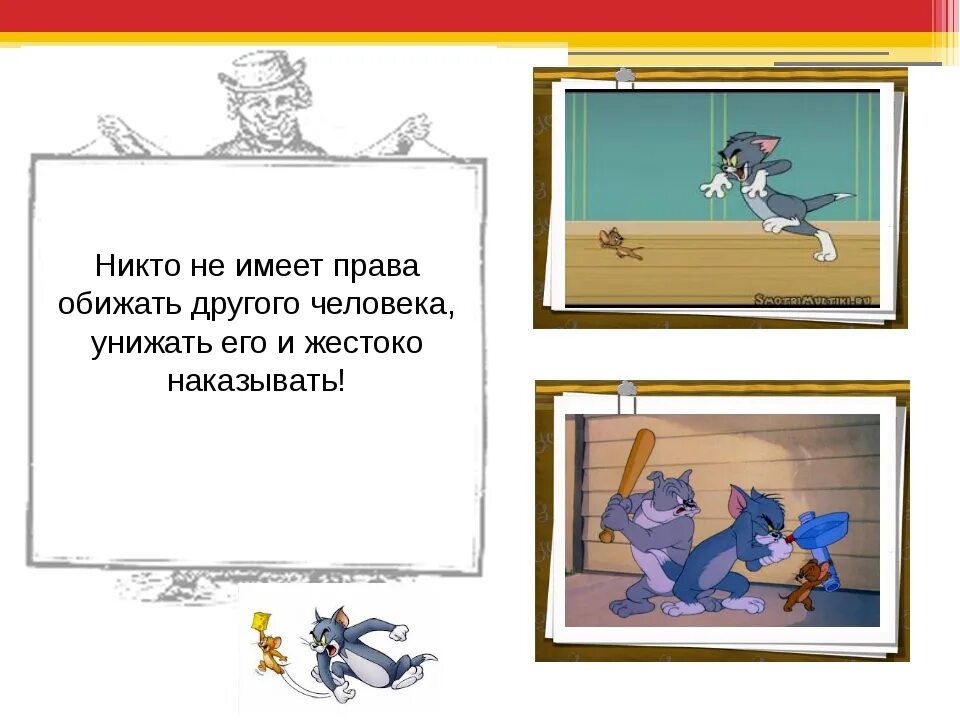 Никто не имеет права обижать другого человека, унижать его и жестоко наказывать!

SmotriMultiki.ru